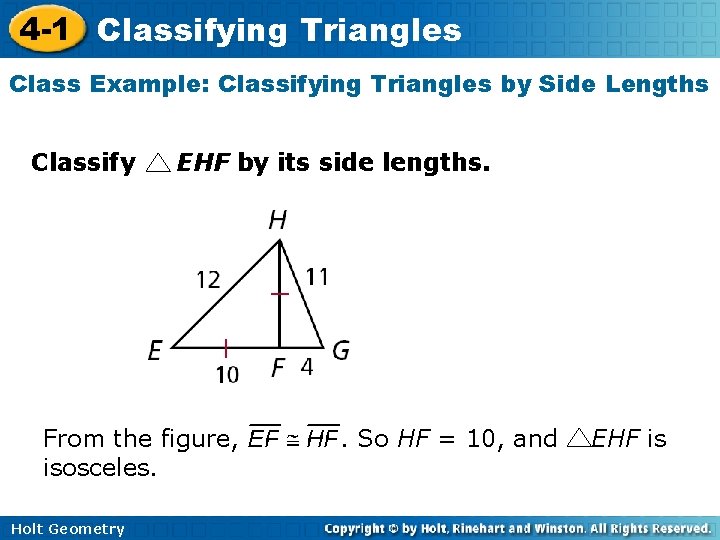 4-1 Classifying Triangles

Class Example: Classifying Triangles by Side Lengths

Classify $\triangle EHF$ by its side lengths.

H
12
11
E
G
10
F
4

From the figure, $\overline{EF} \cong \overline{HF}$. So $HF = 10$, and $\triangle EHF$ is isosceles.

Holt Geometry

Copyright © by Holt, Rinehart and Winston. All Rights Reserved.